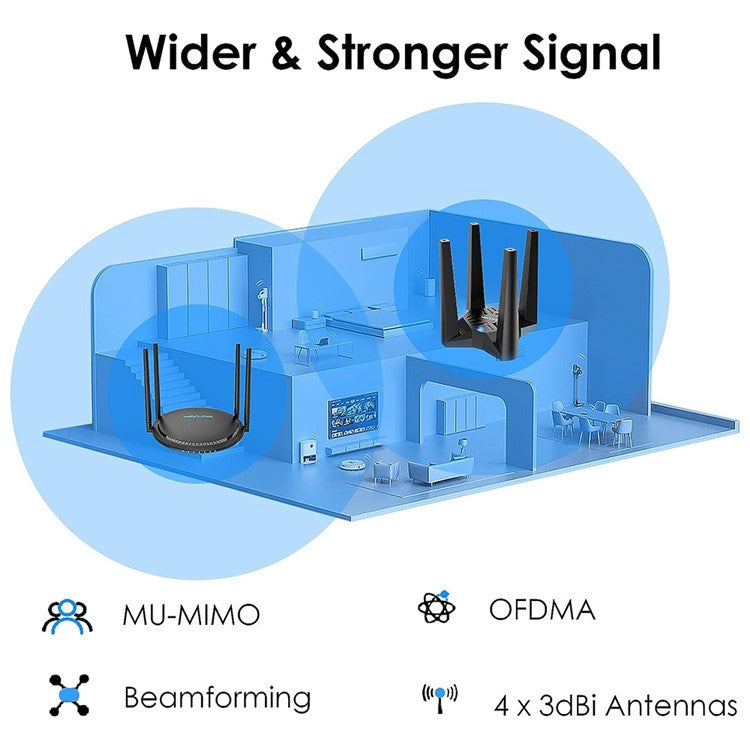 Wider & Stronger Signal

MU-MIMO

OFDMA

Beamforming

4 x 3dBi Antennas